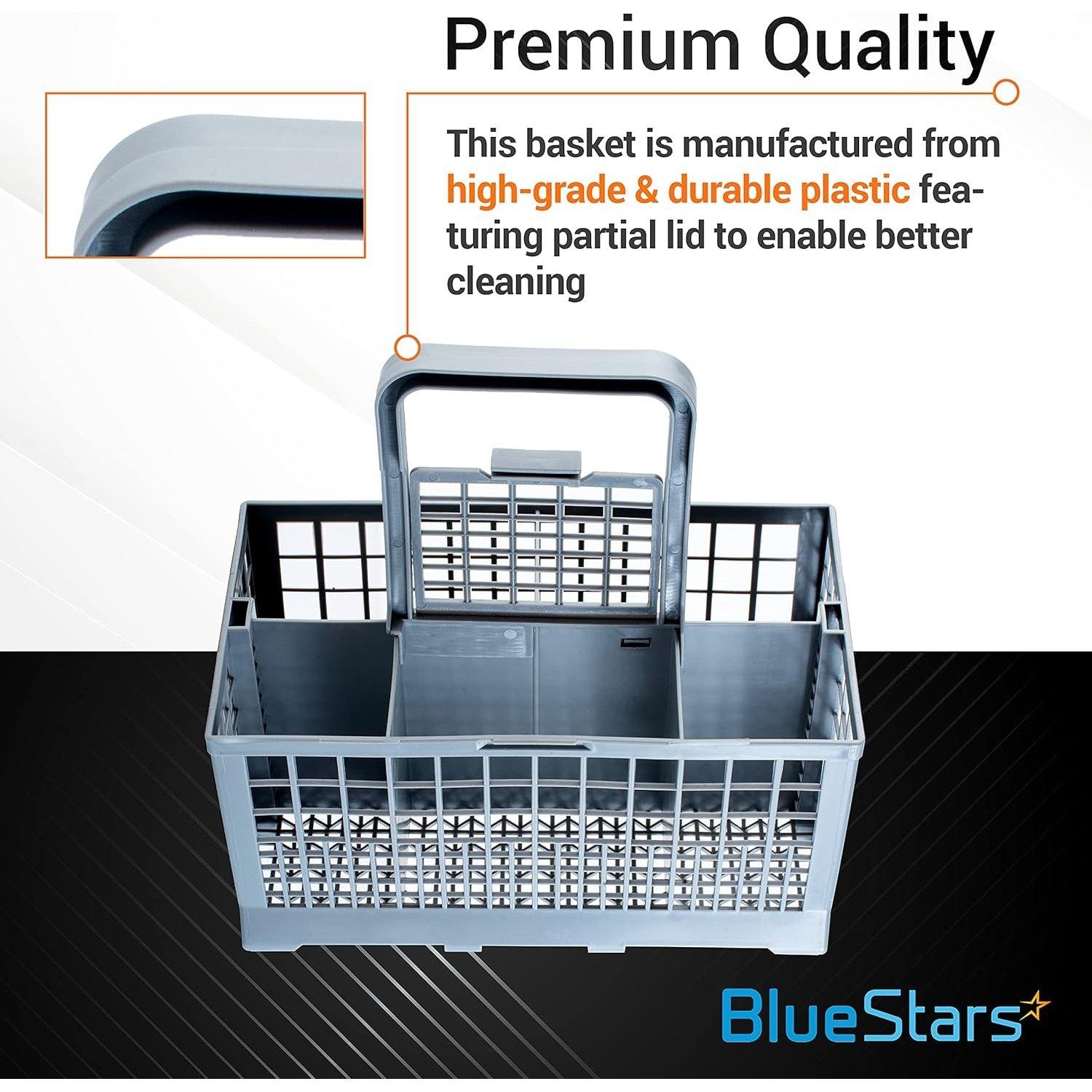 Premium Quality

This basket is manufactured from high-grade & durable plastic featuring partial lid to enable better cleaning

BlueStars